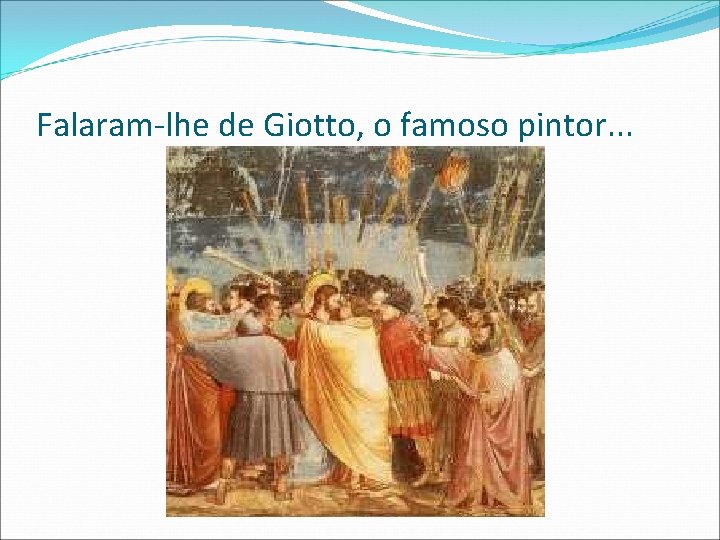 Falaram-lhe de Giotto, o famoso pintor...